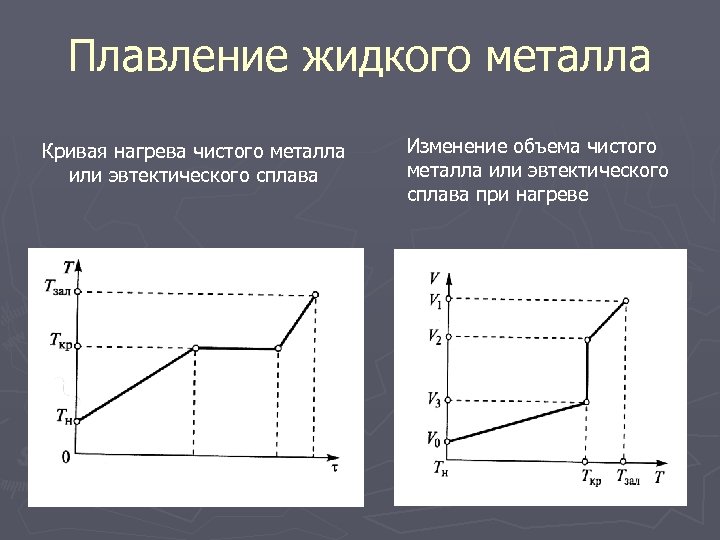 Плавление жидкого металла

Кривая нагрева чистого металла или эвтектического сплава

Изменение объема чистого металла или эвтектического сплава при нагреве

$T$
$T_{зал}$
$T_{кр}$
$T_{н}$
0
$\tau$

$V$
$V_1$
$V_2$
$V_3$
$V_0$
$T_{н}$
$T_{кр}$
$T_{зал}$
$T$